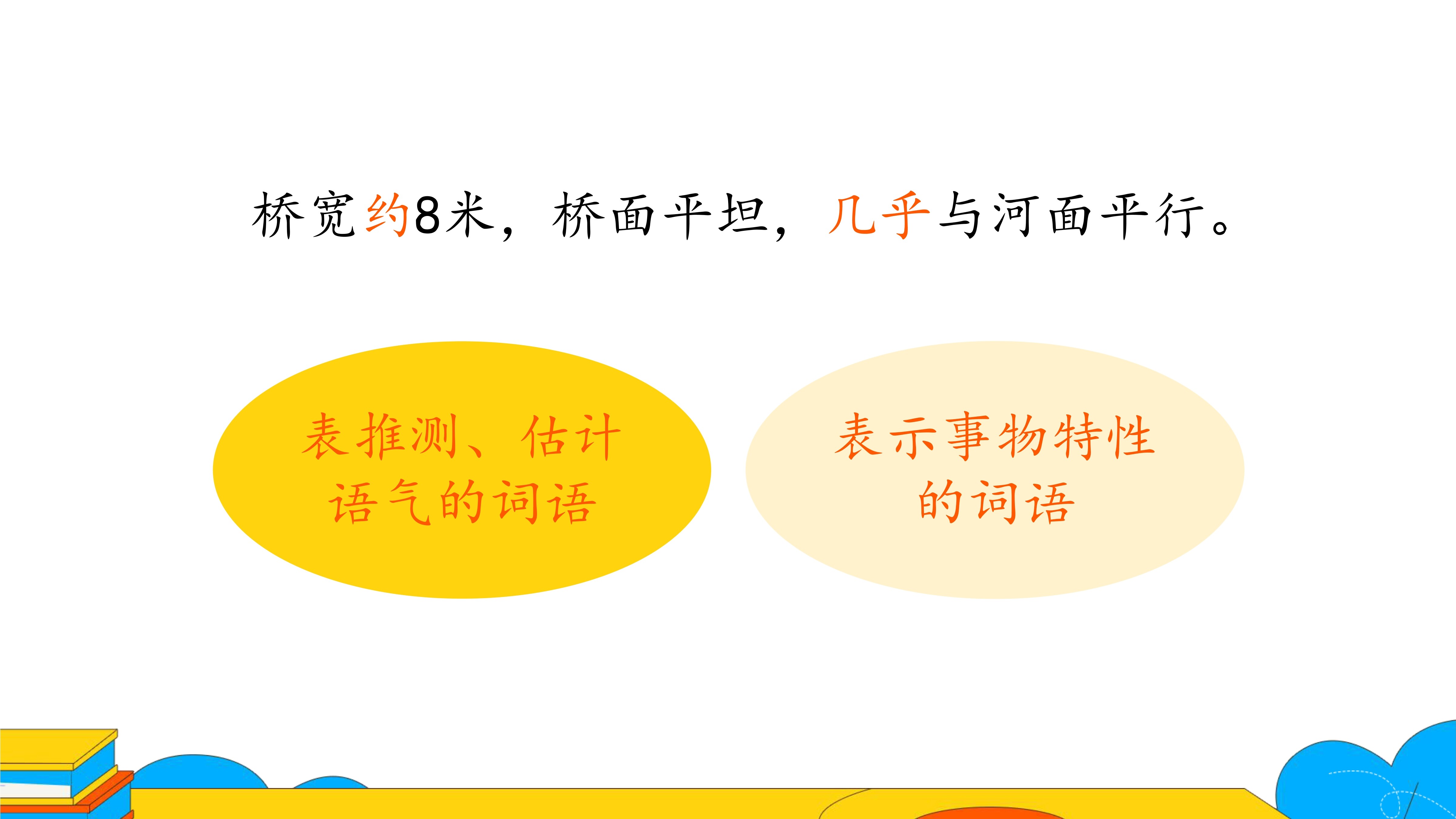 桥宽约8米，桥面平坦，几乎与河面平行。

表推测、估计语气的词语

表示事物特性的词语